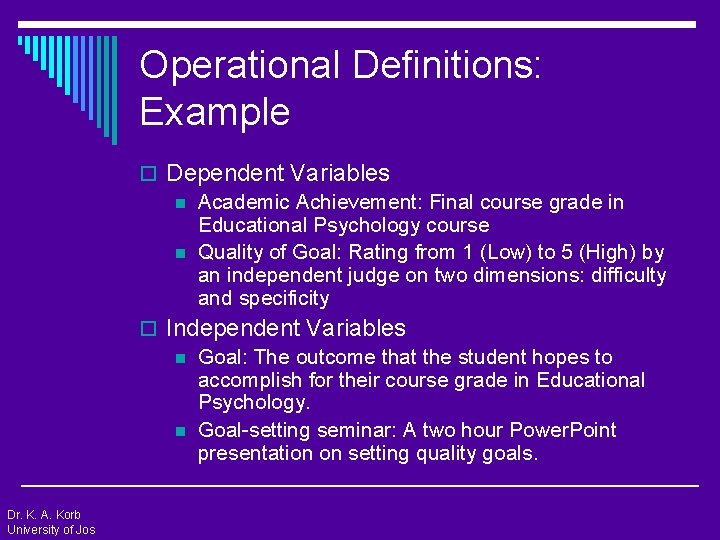 Operational Definitions: Example

Dependent Variables

Academic Achievement: Final course grade in Educational Psychology course

Quality of Goal: Rating from 1 (Low) to 5 (High) by an independent judge on two dimensions: difficulty and specificity

Independent Variables

Goal: The outcome that the student hopes to accomplish for their course grade in Educational Psychology.

Goal-setting seminar: A two hour PowerPoint presentation on setting quality goals.

Dr. K. A. Korb
University of Jos